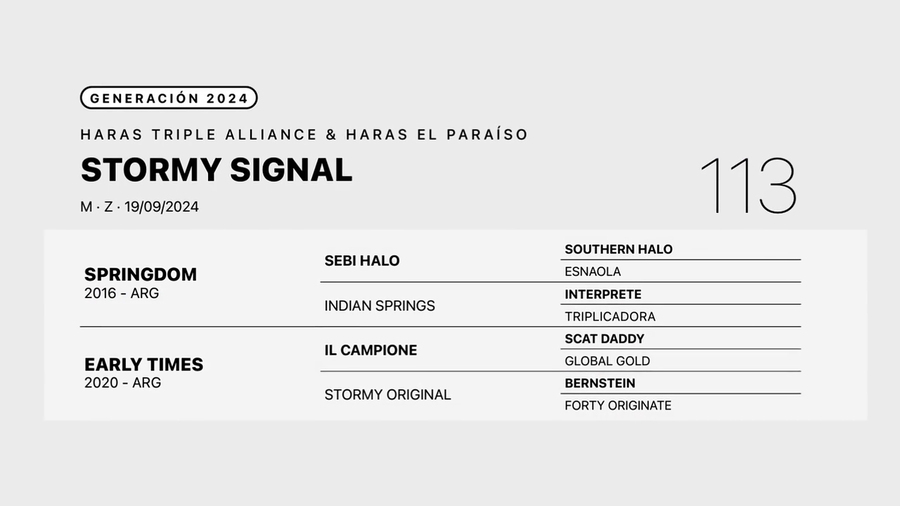 GENERACIÓN 2024

HARAS TRIPLE ALLIANCE & HARAS EL PARAÍSO

STORMY SIGNAL

M · Z · 19/09/2024

113

| | | |
|---|---|---|
| SPRINGDOM 2016 - ARG | SEBI HALO | SOUTHERN HALO |
| | | ESNAOLA |
| | INDIAN SPRINGS | INTERPRETE |
| | | TRIPLICADORA |
| EARLY TIMES 2020 - ARG | IL CAMPIONE | SCAT DADDY |
| | | GLOBAL GOLD |
| | STORMY ORIGINAL | BERNSTEIN |
| | | FORTY ORIGINATE |